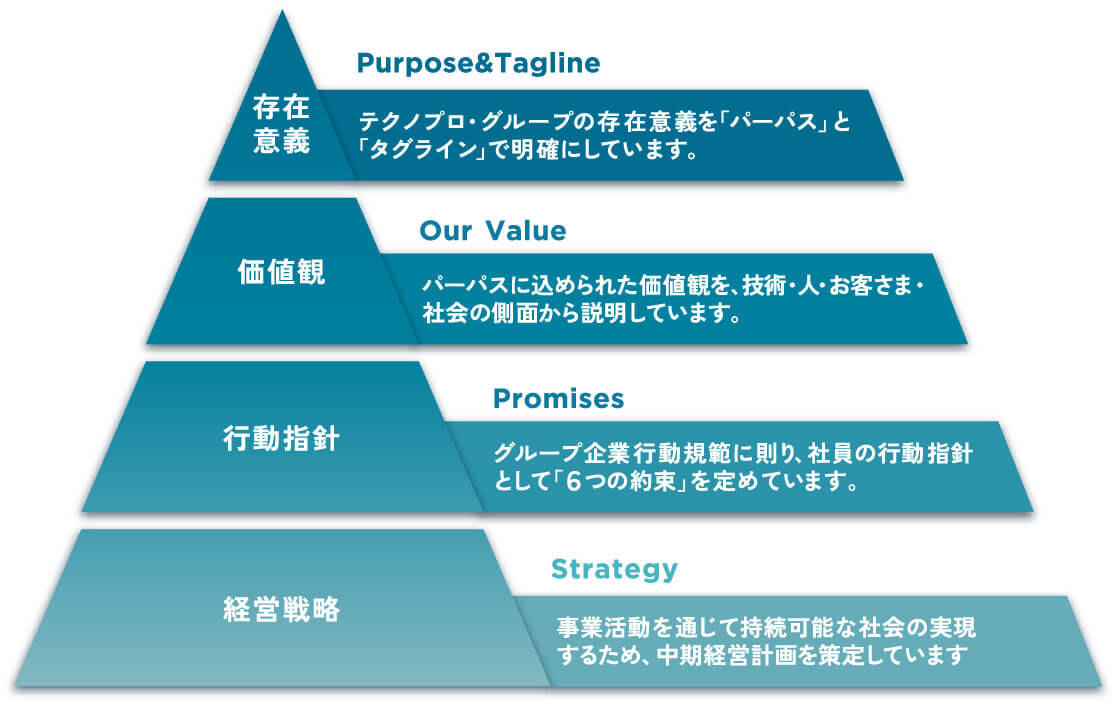 存在意義

Purpose&Tagline

テクノプロ・グループの存在意義を「パーパス」と「タグライン」で明確にしています。

価値観

Our Value

パーパスに込められた価値観を、技術・人・お客さま・社会の側面から説明しています。

行動指針

Promises

グループ企業行動規範に則り、社員の行動指針として「6つの約束」を定めています。

経営戦略

Strategy

事業活動を通じて持続可能な社会の実現するため、中期経営計画を策定しています